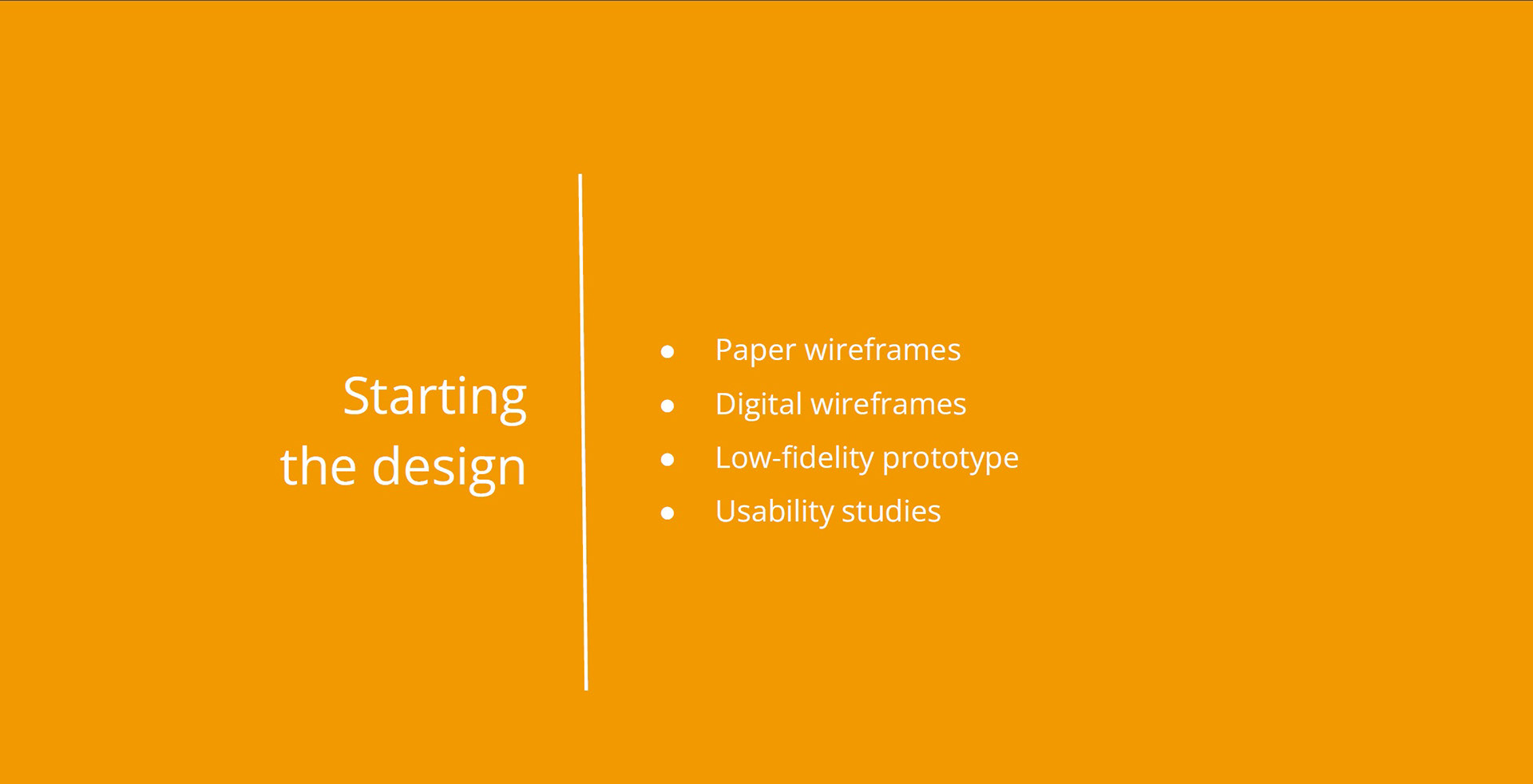 Starting the design

- Paper wireframes
- Digital wireframes
- Low-fidelity prototype
- Usability studies